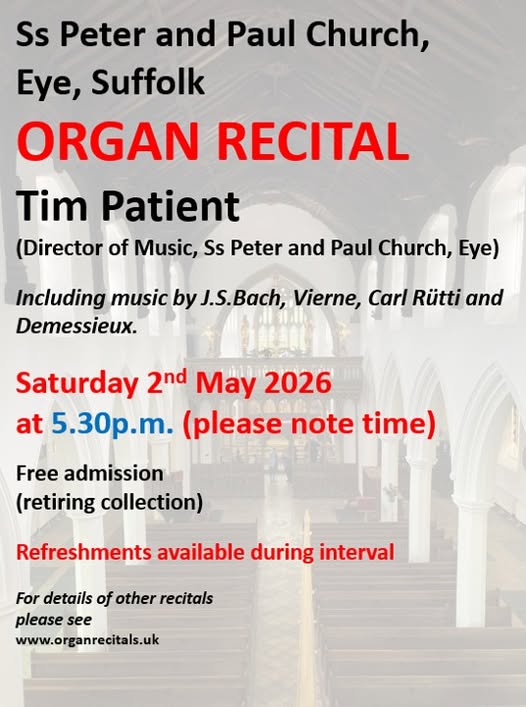 Ss Peter and Paul Church, Eye, Suffolk

ORGAN RECITAL

Tim Patient

(Director of Music, Ss Peter and Paul Church, Eye)

Including music by J.S.Bach, Vierne, Carl Rütti and Demessieux.

Saturday 2$^{nd}$ May 2026 at 5.30p.m. (please note time)

Free admission (retiring collection)

Refreshments available during interval

For details of other recitals please see www.organrecitals.uk